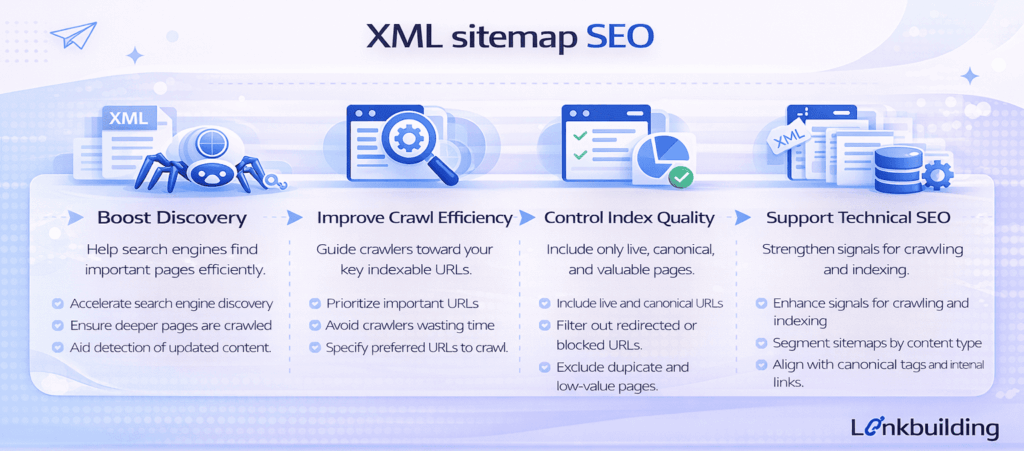 XML sitemap SEO

XML

XML

Boost Discovery

Help search engines find important pages efficiently.

Accelerate search engine discovery
Ensure deeper pages are crawled
Aid detection of updated content.

Improve Crawl Efficiency

Guide crawlers toward your key indexable URLs.

Prioritize important URLs
Avoid crawlers wasting time
Specify preferred URLs to crawl.

Control Index Quality

Include only live, canonical, and valuable pages.

Include live and canonical URLs
Filter out redirected or blocked URLs.
Exclude dupicate and low-value pages.

Support Technical SEO

Strengthen signals for crawling and indexing.

Enhance signals for crawling and indexing
Segment sitemaps by content type
Align with canonical tags and intenal links.

Linkbuilding